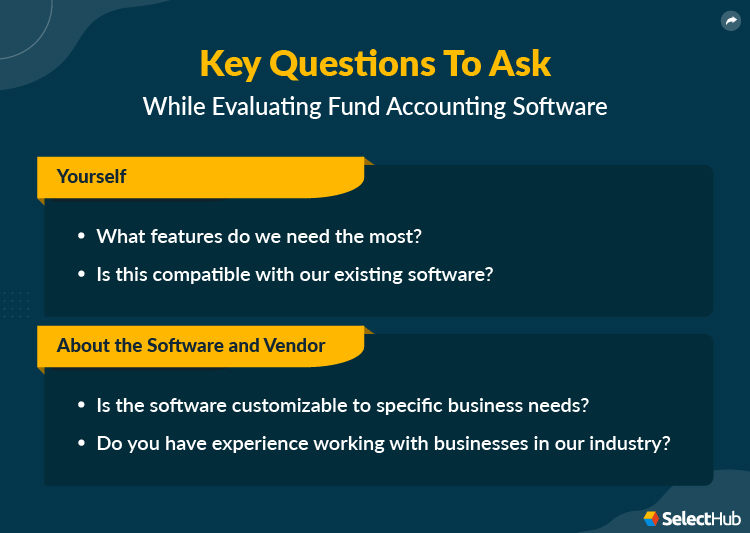 Key Questions To Ask
While Evaluating Fund Accounting Software

Yourself

• What features do we need the most?
• Is this compatible with our existing software?

About the Software and Vendor

• Is the software customizable to specific business needs?
• Do you have experience working with businesses in our industry?

SelectHub